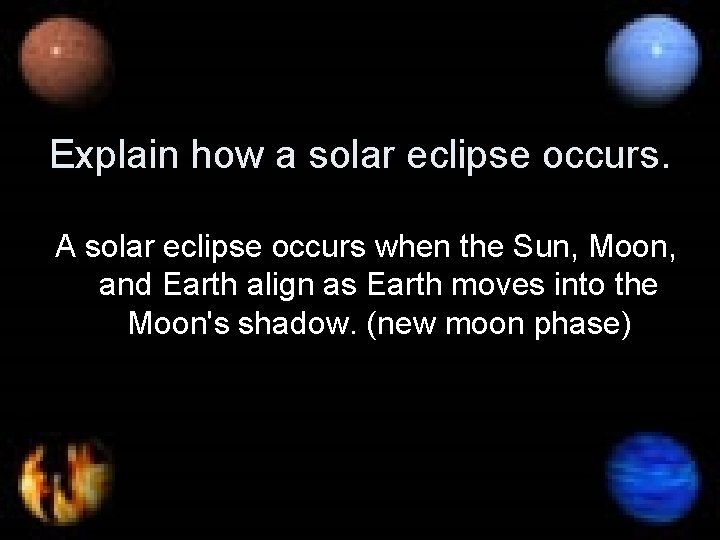 Explain how a solar eclipse occurs.

A solar eclipse occurs when the Sun, Moon, and Earth align as Earth moves into the Moon's shadow. (new moon phase)